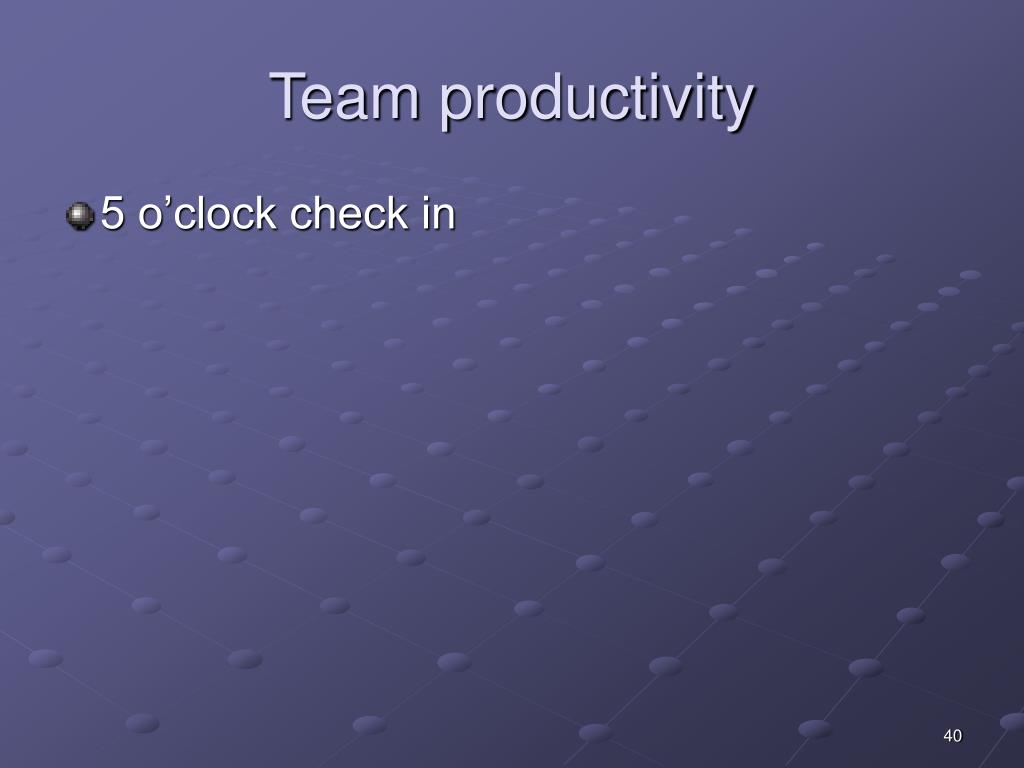 Team productivity

5 o’clock check in

40